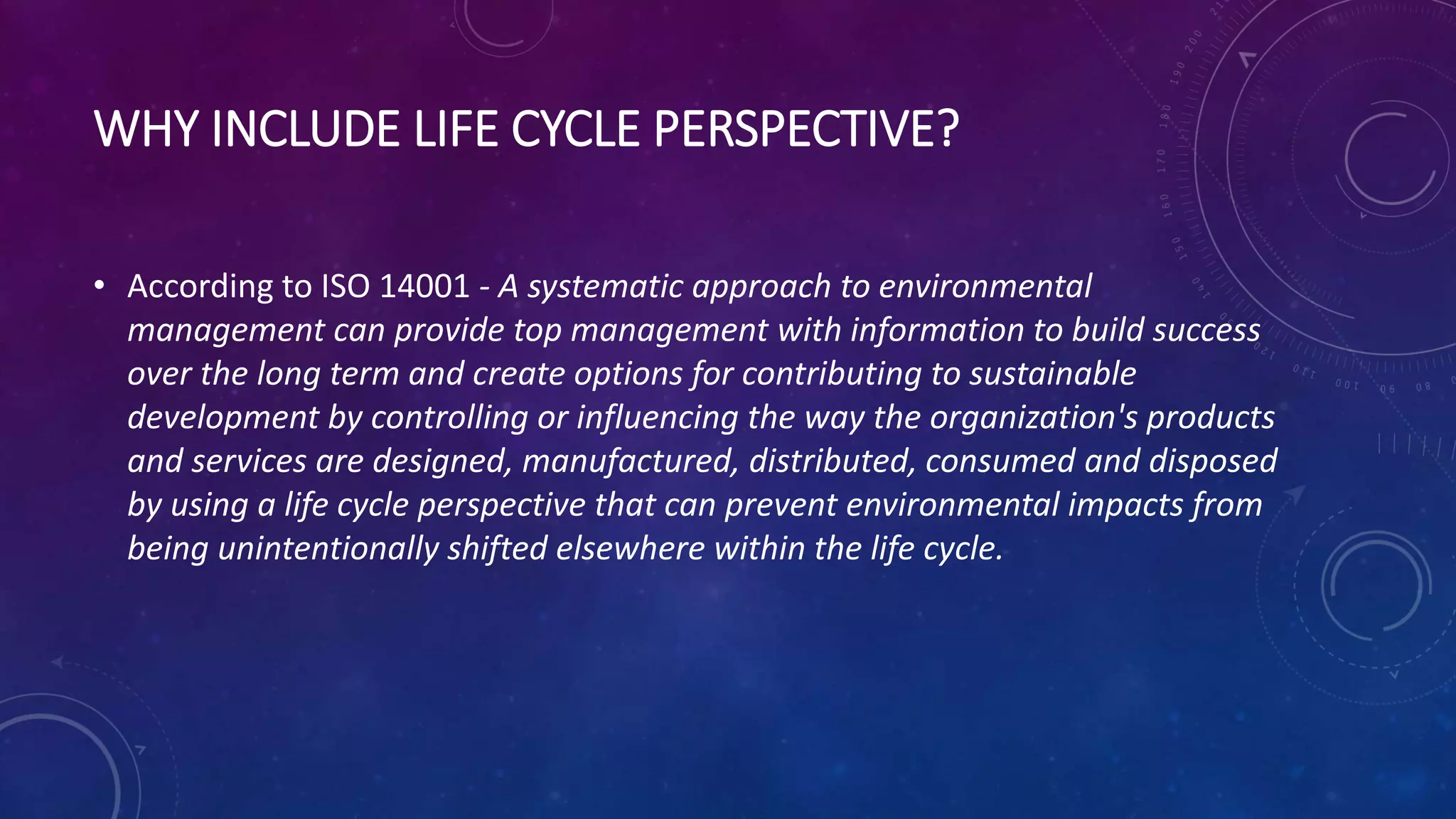 WHY INCLUDE LIFE CYCLE PERSPECTIVE?

• According to ISO 14001 - A systematic approach to environmental management can provide top management with information to build success over the long term and create options for contributing to sustainable development by controlling or influencing the way the organization's products and services are designed, manufactured, distributed, consumed and disposed by using a life cycle perspective that can prevent environmental impacts from being unintentionally shifted elsewhere within the life cycle.